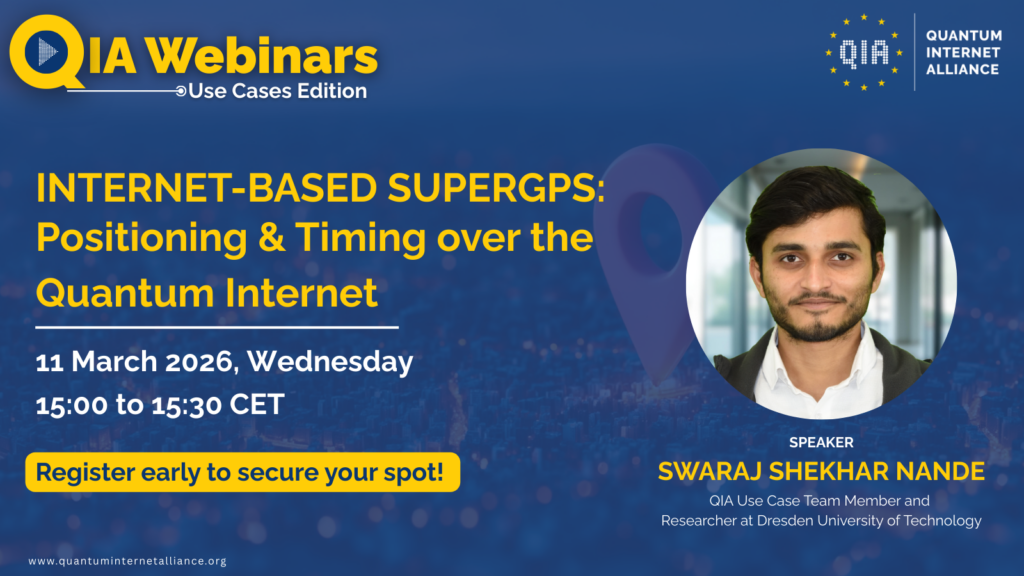 QIA Webinars
Use Cases Edition

QIA QUANTUM INTERNET ALLIANCE

INTERNET-BASED SUPERGPS: Positioning & Timing over the Quantum Internet

11 March 2026, Wednesday
15:00 to 15:30 CET

Register early to secure your spot!

SPEAKER
SWARAJ SHEKHAR NANDE
QIA Use Case Team Member and Researcher at Dresden University of Technology

www.quantuminternetalliance.org